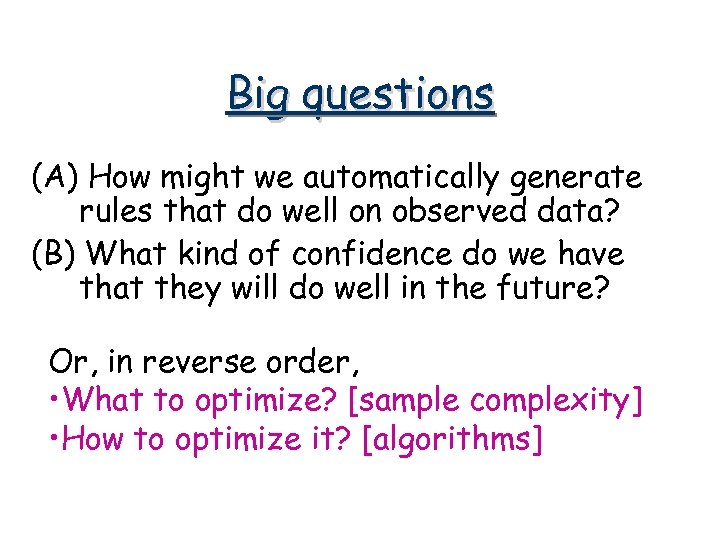 Big questions

(A) How might we automatically generate rules that do well on observed data?

(B) What kind of confidence do we have that they will do well in the future?

Or, in reverse order,
•What to optimize? [sample complexity]
•How to optimize it? [algorithms]